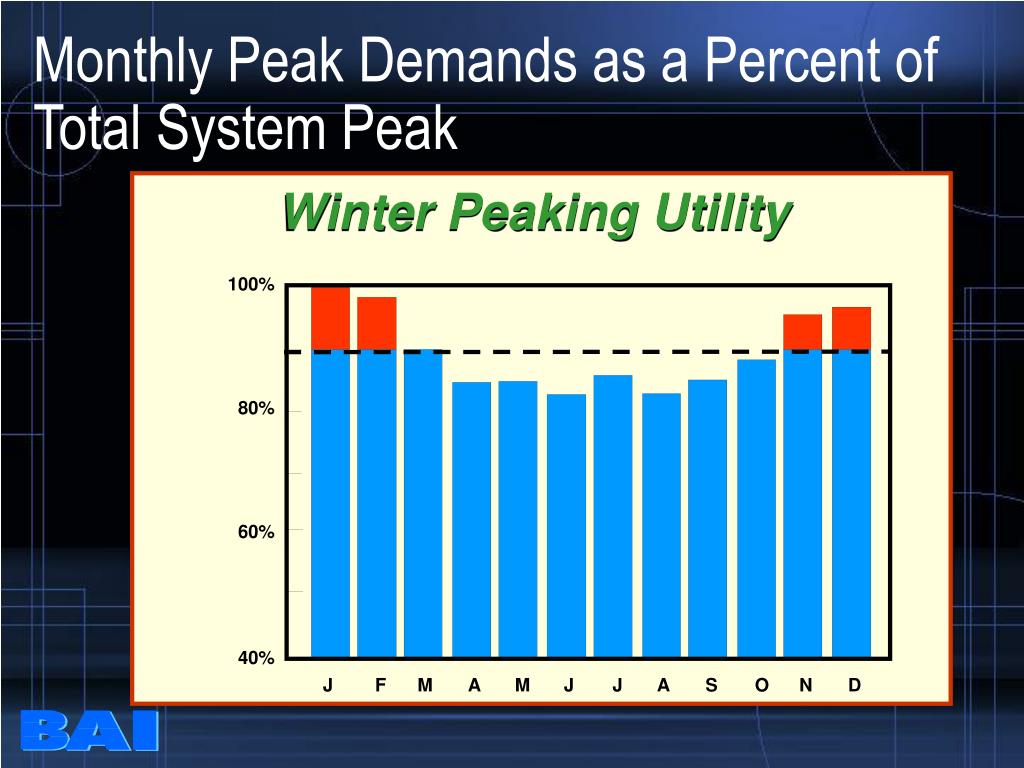 Monthly Peak Demands as a Percent of Total System Peak

Winter Peaking Utility

100%

80%

60%

40%

J F M A M J J A S O N D

BAI